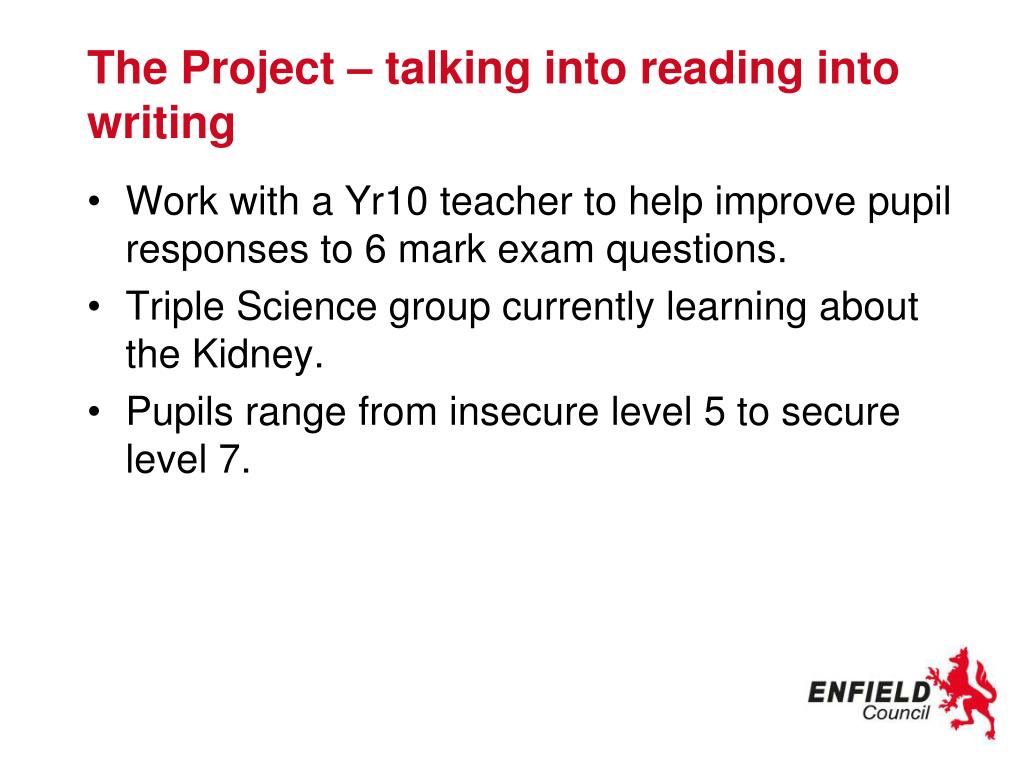 The Project – talking into reading into writing

• Work with a Yr10 teacher to help improve pupil responses to 6 mark exam questions.
• Triple Science group currently learning about the Kidney.
• Pupils range from insecure level 5 to secure level 7.

ENFIELD Council